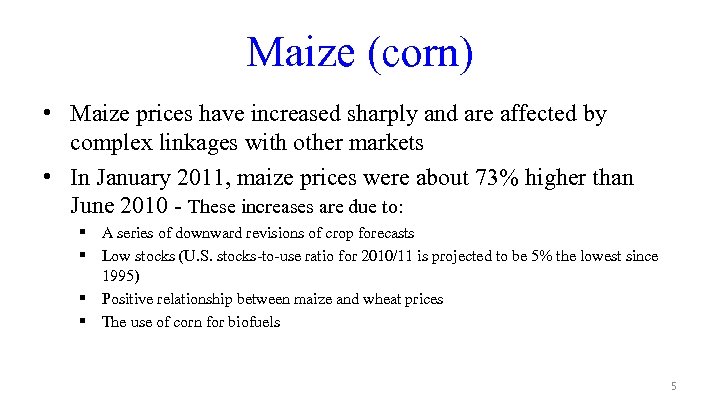 Maize (corn)

• Maize prices have increased sharply and are affected by complex linkages with other markets

• In January 2011, maize prices were about 73% higher than June 2010 - These increases are due to:

▪ A series of downward revisions of crop forecasts

▪ Low stocks (U.S. stocks-to-use ratio for 2010/11 is projected to be 5% the lowest since 1995)

▪ Positive relationship between maize and wheat prices

▪ The use of corn for biofuels

5